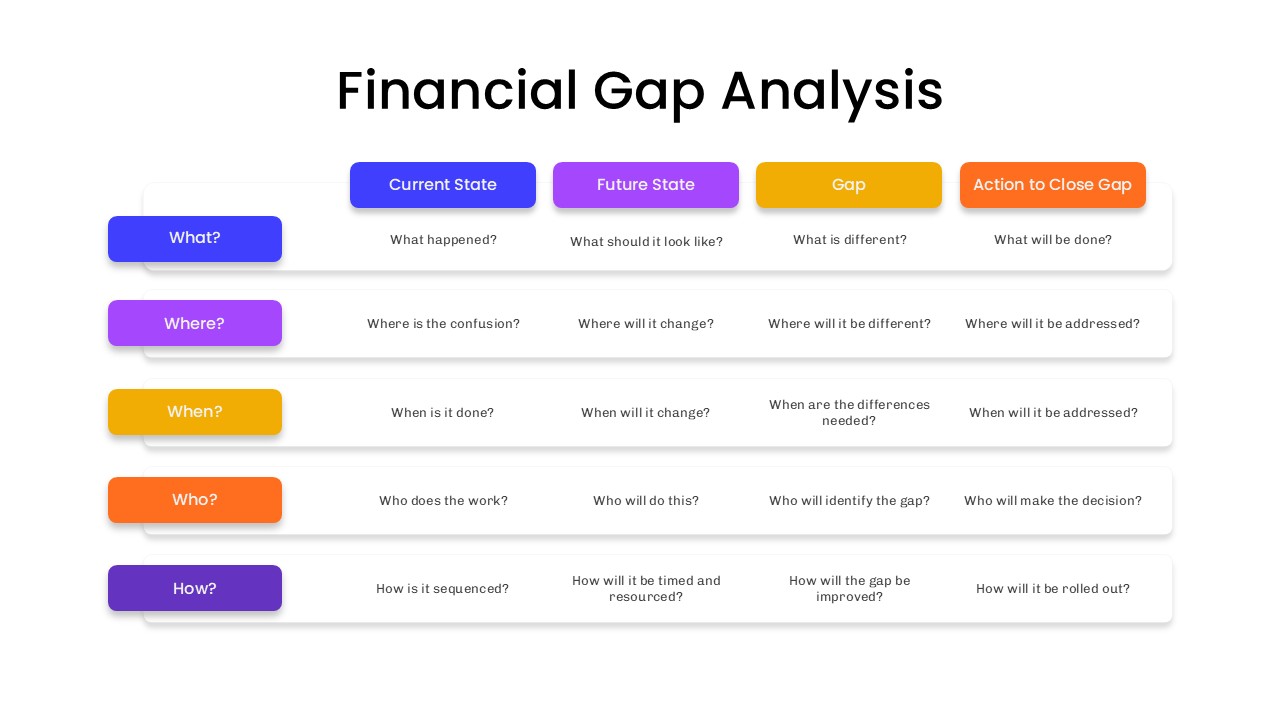 Financial Gap Analysis

| | Current State | Future State | Gap | Action to Close Gap |
|---|---|---|---|---|
| What? | What happened? | What should it look like? | What is different? | What will be done? |
| Where? | Where is the confusion? | Where will it change? | Where will it be different? | Where will it be addressed? |
| When? | When is it done? | When will it change? | When are the differences needed? | When will it be addressed? |
| Who? | Who does the work? | Who will do this? | Who will identify the gap? | Who will make the decision? |
| How? | How is it sequenced? | How will it be timed and resourced? | How will the gap be improved? | How will it be rolled out? |